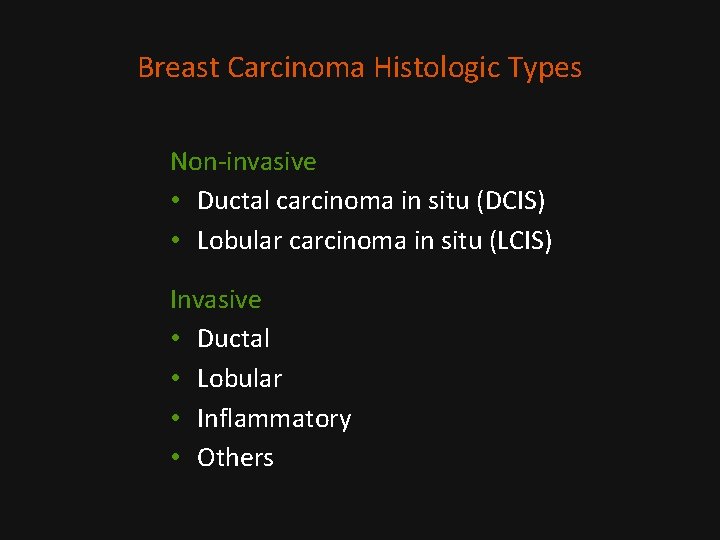 Breast Carcinoma Histologic Types

Non-invasive
• Ductal carcinoma in situ (DCIS)
• Lobular carcinoma in situ (LCIS)

Invasive
• Ductal
• Lobular
• Inflammatory
• Others